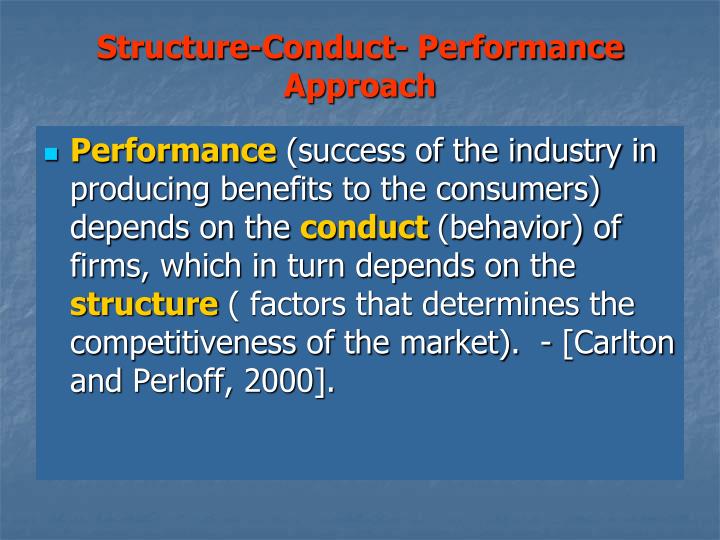 Structure-Conduct- Performance Approach

Performance (success of the industry in producing benefits to the consumers) depends on the conduct (behavior) of firms, which in turn depends on the structure ( factors that determines the competitiveness of the market). - [Carlton and Perloff, 2000].